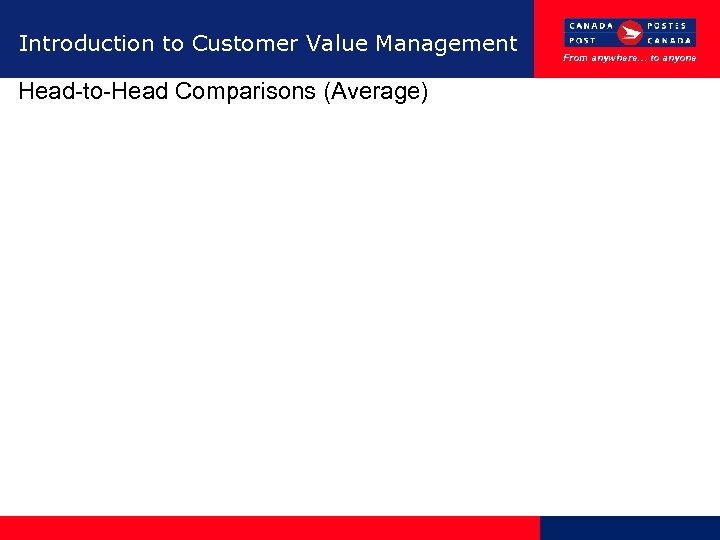 Introduction to Customer Value Management

CANADA POST POSTES CANADA
From anywhere... to anyone

Head-to-Head Comparisons (Average)